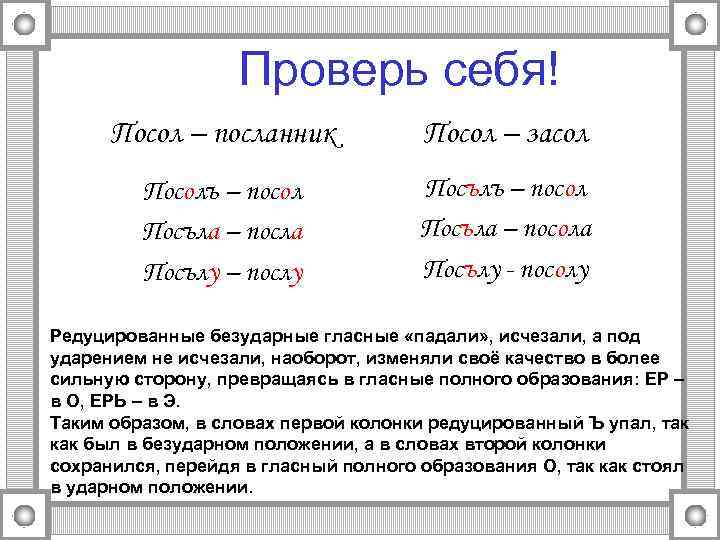 Проверь себя!

Посол – посланник

Посолъ – посол

Посъла – посла

Посълу – послу

Посол – засол

Посълъ – посол

Посъла – посола

Посълу - посолу

Редуцированные безударные гласные «падали», исчезали, а под ударением не исчезали, наоборот, изменяли своё качество в более сильную сторону, превращаясь в гласные полного образования: ЕР – в О, ЕРЬ – в Э.
Таким образом, в словах первой колонки редуцированный Ъ упал, так как был в безударном положении, а в словах второй колонки сохранился, перейдя в гласный полного образования О, так как стоял в ударном положении.